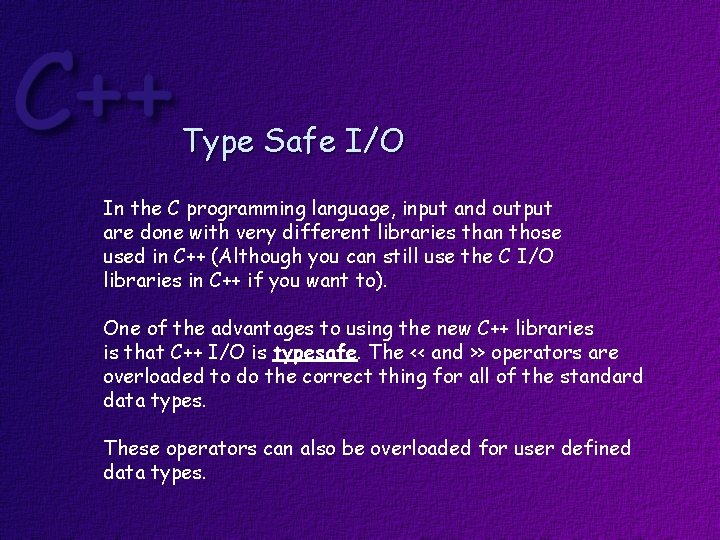 C++

Type Safe I/O

In the C programming language, input and output are done with very different libraries than those used in C++ (Although you can still use the C I/O libraries in C++ if you want to).

One of the advantages to using the new C++ libraries is that C++ I/O is typesafe. The << and >> operators are overloaded to do the correct thing for all of the standard data types.

These operators can also be overloaded for user defined data types.